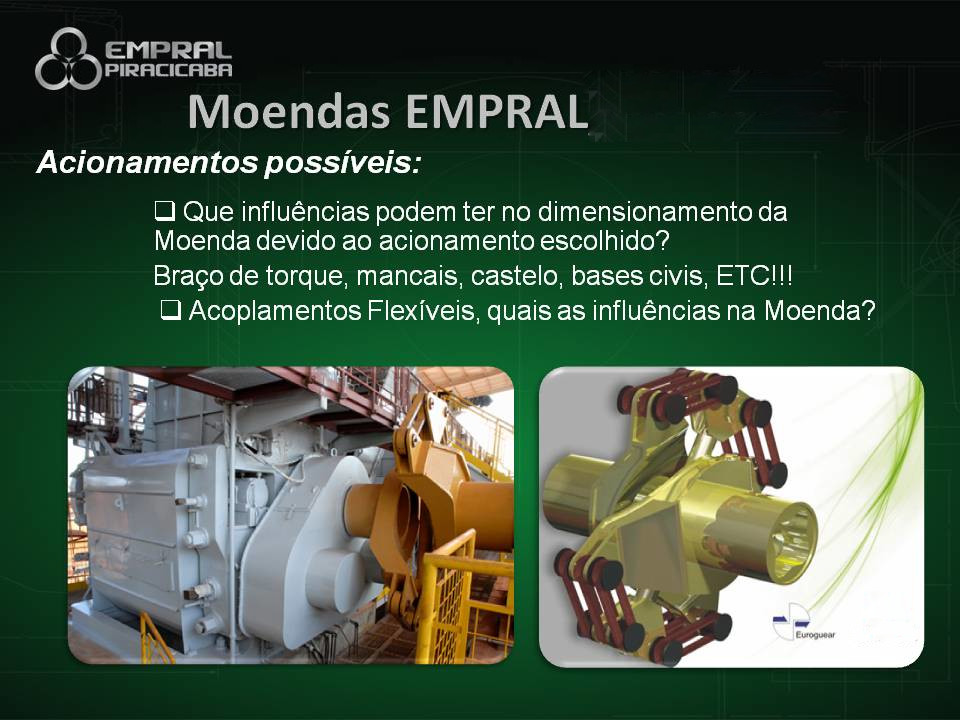 EMPRAL PIRACICABA

Moendas EMPRAL

Acionamentos possíveis:

❑ Que influências podem ter no dimensionamento da Moenda devido ao acionamento escolhido?

Braço de torque, mancais, castelo, bases civis, ETC!!!

❑ Acoplamentos Flexíveis, quais as influências na Moenda?

Euroguear